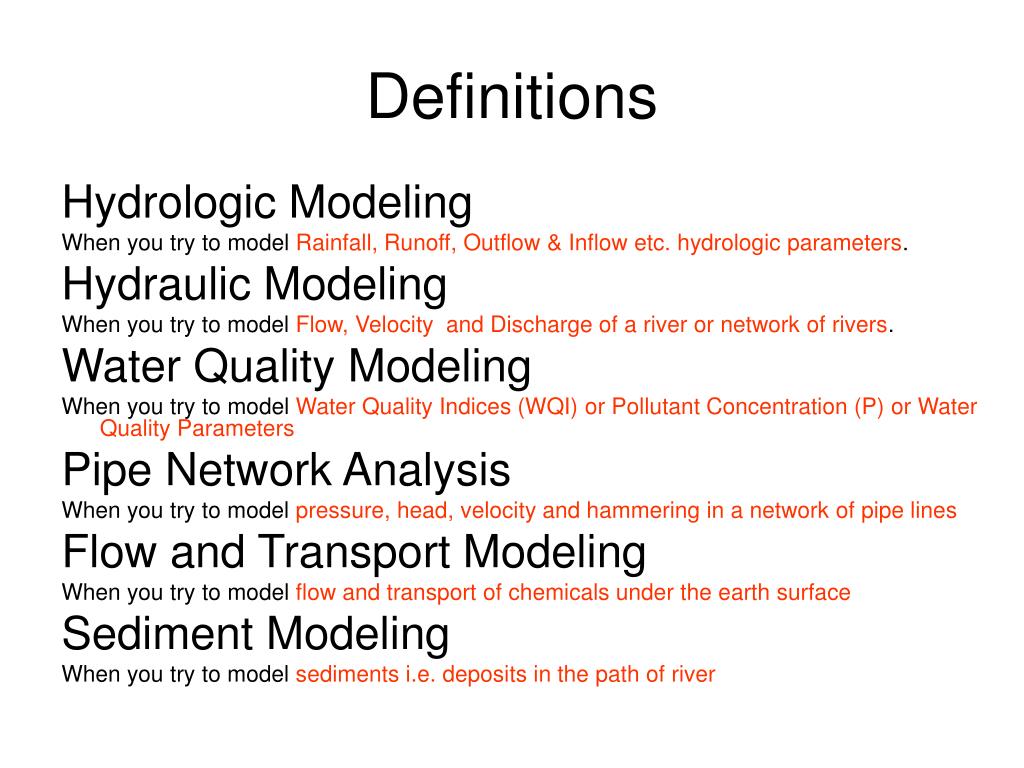 Definitions

Hydrologic Modeling
When you try to model Rainfall, Runoff, Outflow & Inflow etc. hydrologic parameters.

Hydraulic Modeling
When you try to model Flow, Velocity and Discharge of a river or network of rivers.

Water Quality Modeling
When you try to model Water Quality Indices (WQI) or Pollutant Concentration (P) or Water Quality Parameters

Pipe Network Analysis
When you try to model pressure, head, velocity and hammering in a network of pipe lines

Flow and Transport Modeling
When you try to model flow and transport of chemicals under the earth surface

Sediment Modeling
When you try to model sediments i.e. deposits in the path of river